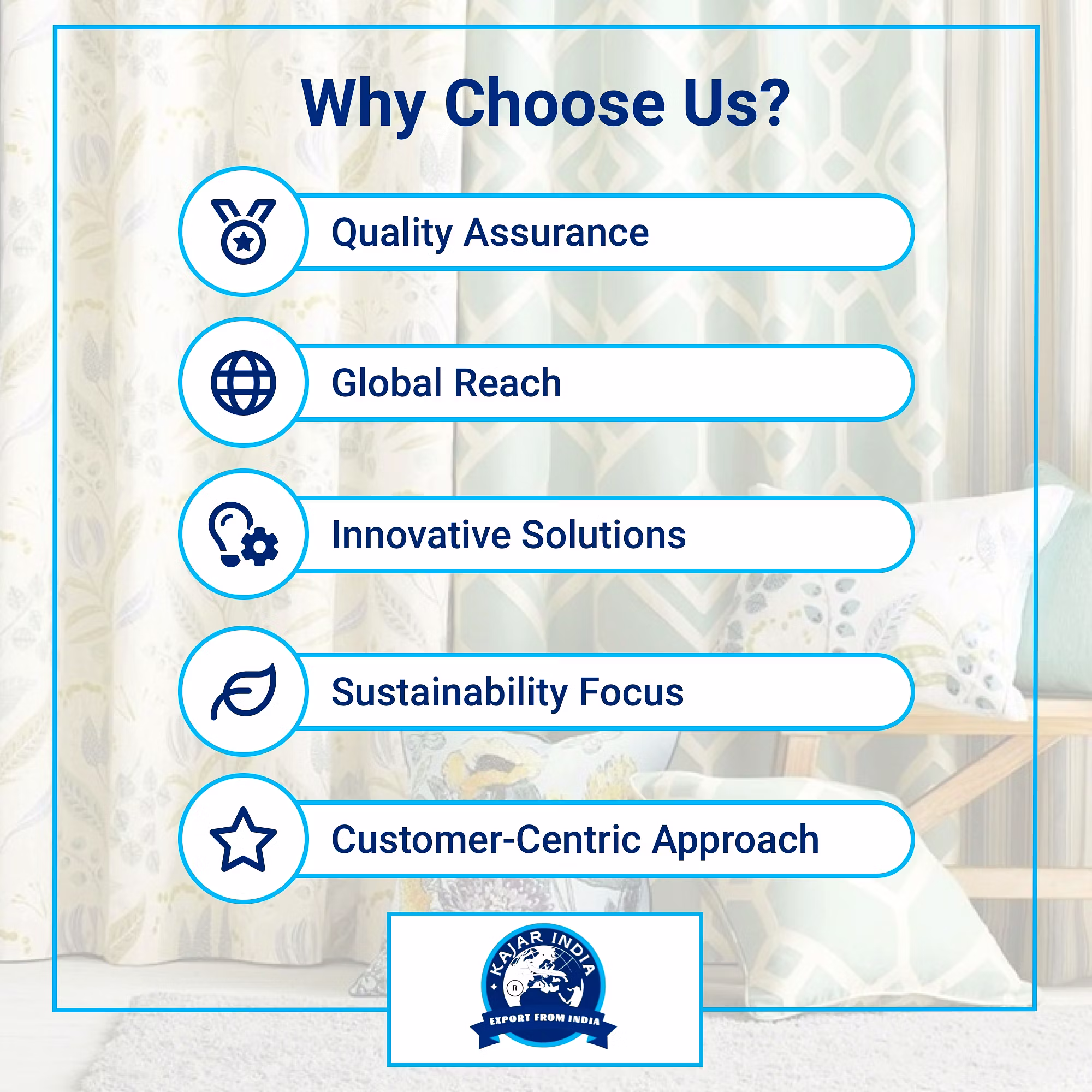 Why Choose Us?

Quality Assurance

Global Reach

Innovative Solutions

Sustainability Focus

Customer-Centric Approach

KAJAR INDIA
R
EXPORT FROM INDIA